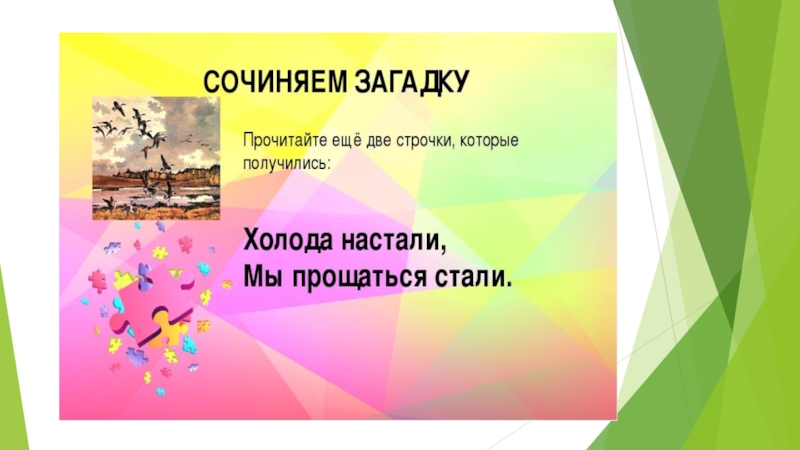 СОЧИНЯЕМ ЗАГАДКУ

Прочитайте ещё две строчки, которые получились:

Холода настали,
Мы прощаться стали.